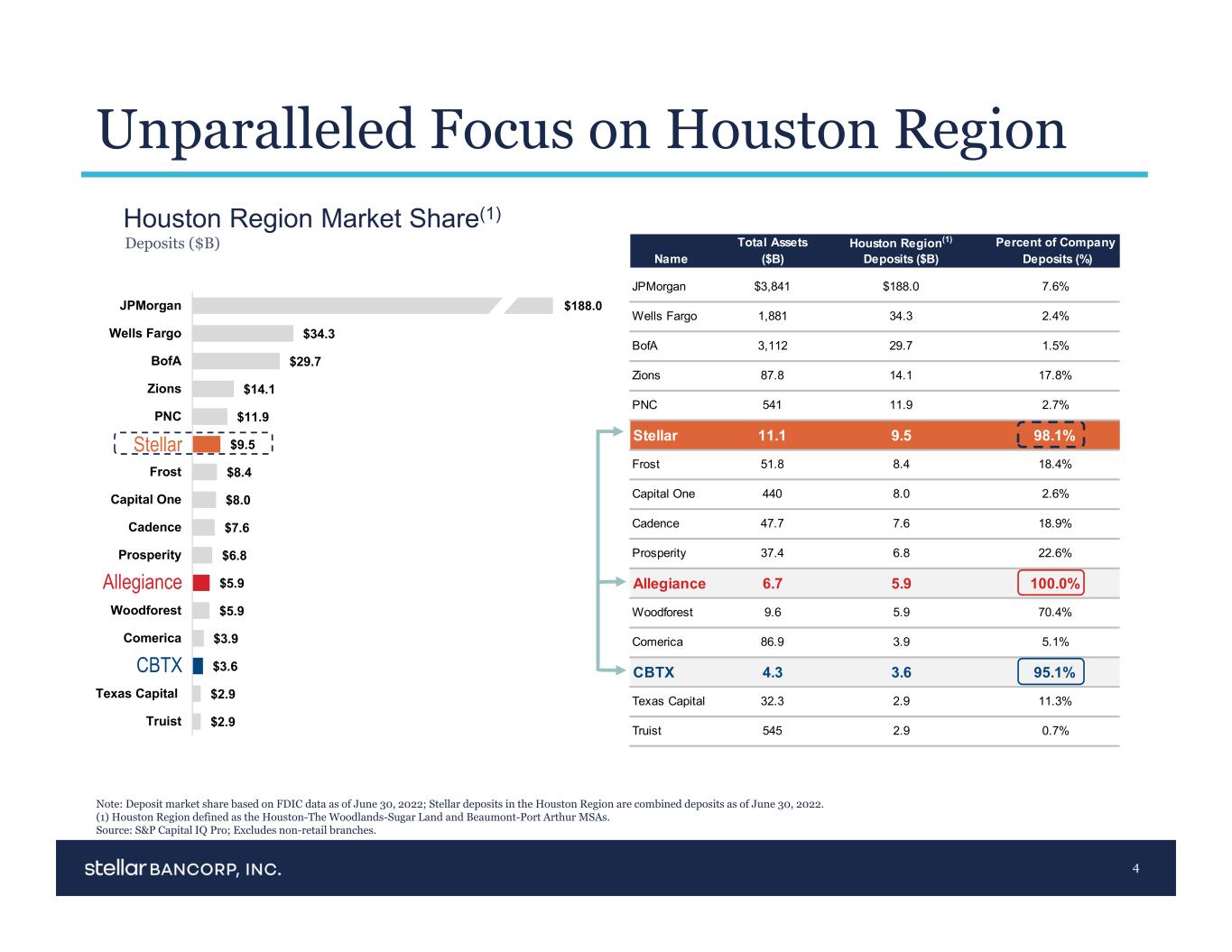 Unparalleled Focus on Houston Region

Houston Region Market Share$^{(1)}$
Deposits ($B)

JPMorgan $188.0
Wells Fargo $34.3
BofA $29.7
Zions $14.1
PNC $11.9
Stellar $9.5
Frost $8.4
Capital One $8.0
Cadence $7.6
Prosperity $6.8
Allegiance $5.9
Woodforest $5.9
Comerica $3.9
CBTX $3.6
Texas Capital $2.9
Truist $2.9

| Name | Total Assets ($B) | Houston Region$^{(1)}$ Deposits ($B) | Percent of Company Deposits (%) |
|---|---|---|---|
| JPMorgan | $3,841 | $188.0 | 7.6% |
| Wells Fargo | 1,881 | 34.3 | 2.4% |
| BofA | 3,112 | 29.7 | 1.5% |
| Zions | 87.8 | 14.1 | 17.8% |
| PNC | 541 | 11.9 | 2.7% |
| Stellar | 11.1 | 9.5 | 98.1% |
| Frost | 51.8 | 8.4 | 18.4% |
| Capital One | 440 | 8.0 | 2.6% |
| Cadence | 47.7 | 7.6 | 18.9% |
| Prosperity | 37.4 | 6.8 | 22.6% |
| Allegiance | 6.7 | 5.9 | 100.0% |
| Woodforest | 9.6 | 5.9 | 70.4% |
| Comerica | 86.9 | 3.9 | 5.1% |
| CBTX | 4.3 | 3.6 | 95.1% |
| Texas Capital | 32.3 | 2.9 | 11.3% |
| Truist | 545 | 2.9 | 0.7% |

Note: Deposit market share based on FDIC data as of June 30, 2022; Stellar deposits in the Houston Region are combined deposits as of June 30, 2022.
(1) Houston Region defined as the Houston-The Woodlands-Sugar Land and Beaumont-Port Arthur MSAs.
Source: S&P Capital IQ Pro; Excludes non-retail branches.

stellar BANCORP, INC.
4